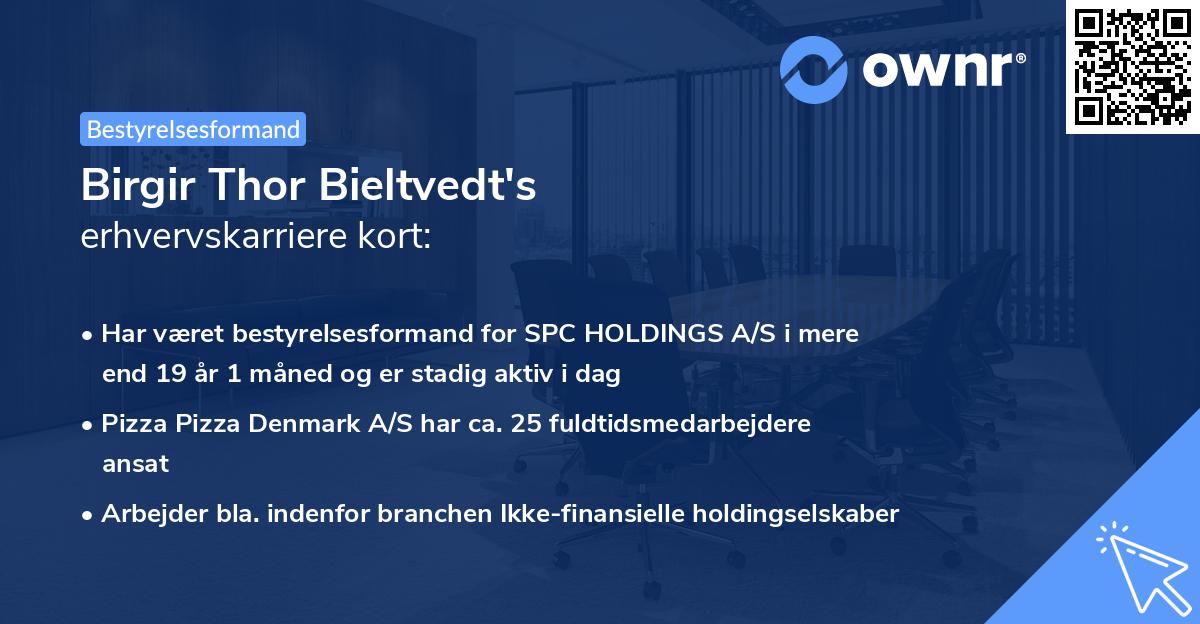 ownr®

Bestyrelsesformand

Birgir Thor Bieltvedt's
erhvervskarriere kort:

• Har været bestyrelsesformand for SPC HOLDINGS A/S i mere end 19 år 1 måned og er stadig aktiv i dag
• Pizza Pizza Denmark A/S har ca. 25 fuldtidsmedarbejdere ansat
• Arbejder bla. indenfor branchen Ikke-finansielle holdingselskaber